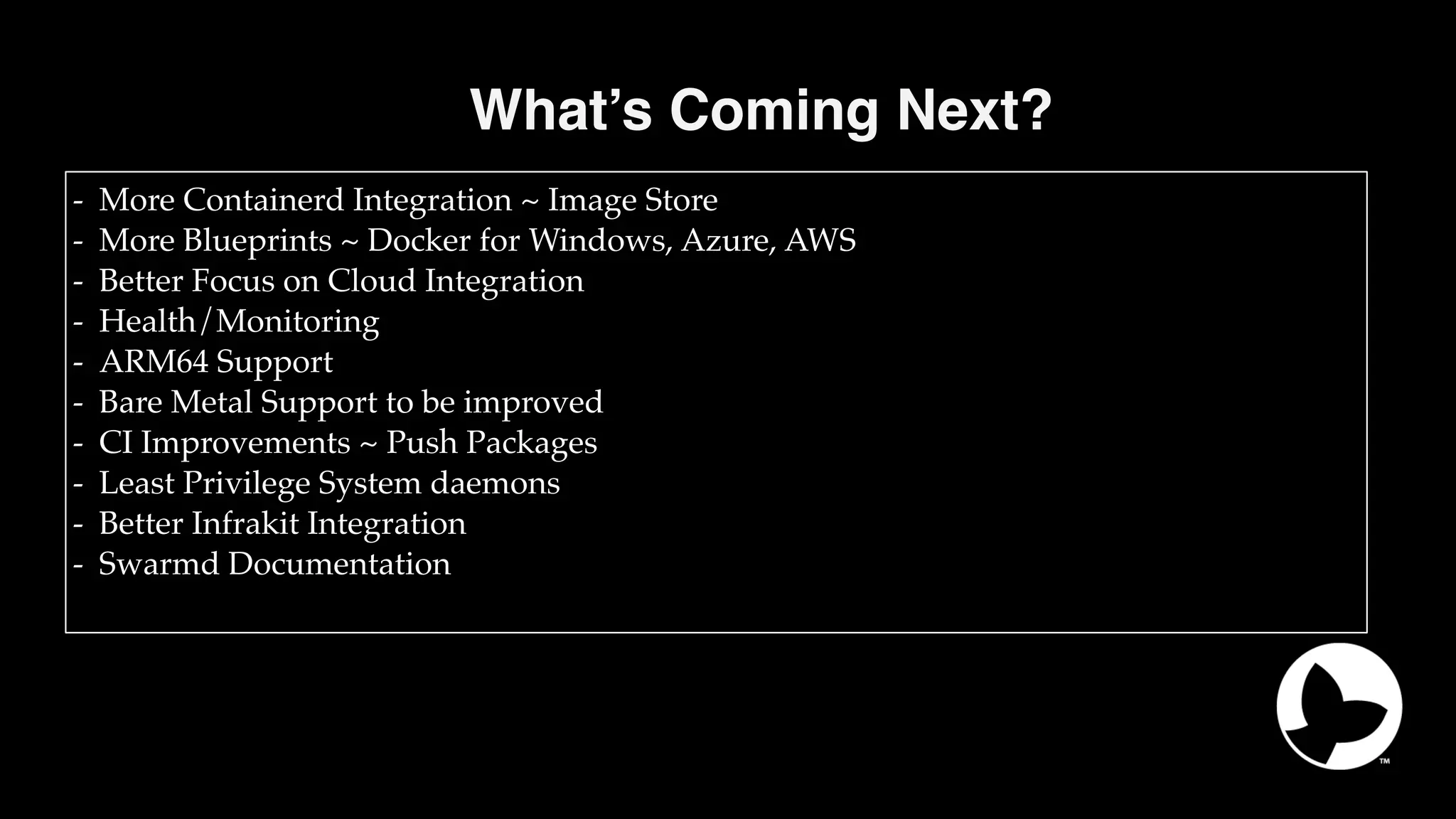 What’s Coming Next?

- More Containerd Integration ~ Image Store
- More Blueprints ~ Docker for Windows, Azure, AWS
- Better Focus on Cloud Integration
- Health/Monitoring
- ARM64 Support
- Bare Metal Support to be improved
- CI Improvements ~ Push Packages
- Least Privilege System daemons
- Better Infrakit Integration
- Swarmd Documentation

™